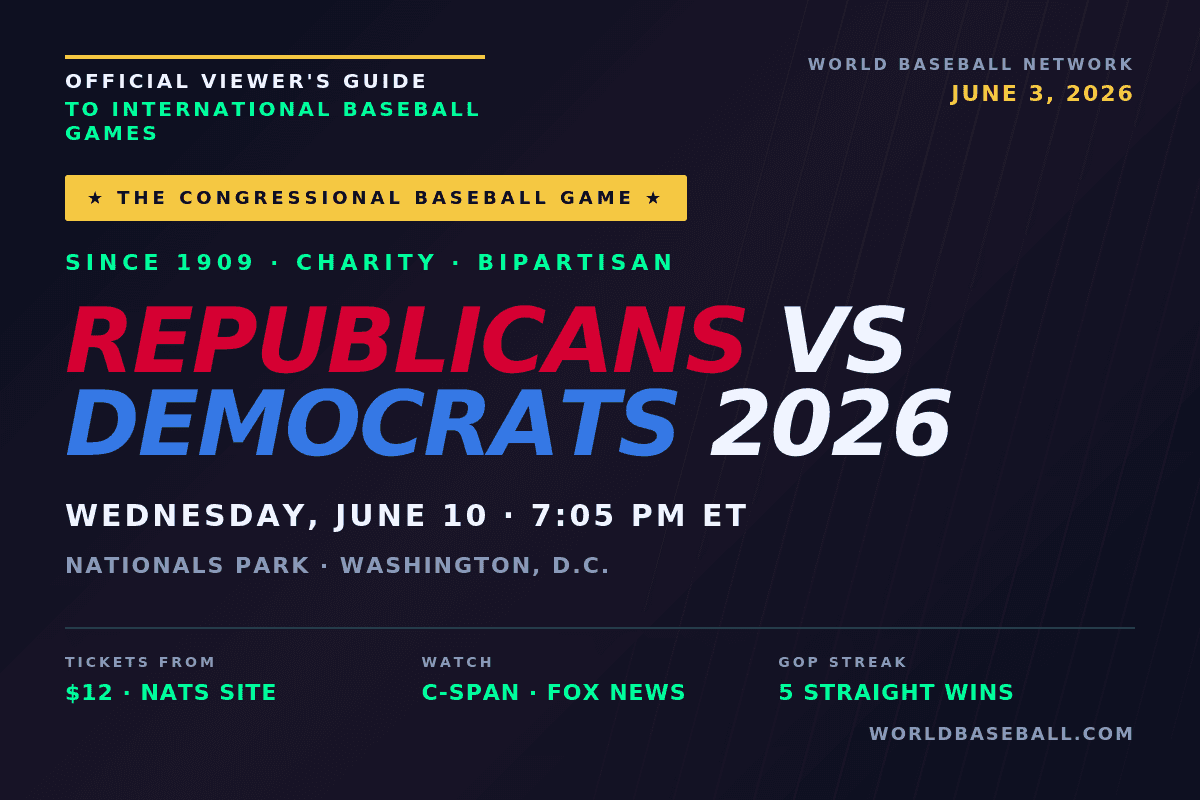 OFFICIAL VIEWER'S GUIDE
TO INTERNATIONAL BASEBALL GAMES

WORLD BASEBALL NETWORK
JUNE 3, 2026

★ THE CONGRESSIONAL BASEBALL GAME ★

SINCE 1909 · CHARITY · BIPARTISAN

REPUBLICANS VS DEMOCRATS 2026

WEDNESDAY, JUNE 10 · 7:05 PM ET

NATIONALS PARK · WASHINGTON, D.C.

TICKETS FROM
$12 · NATS SITE

WATCH
C-SPAN · FOX NEWS

GOP STREAK
5 STRAIGHT WINS

WORLDBASEBALL.COM